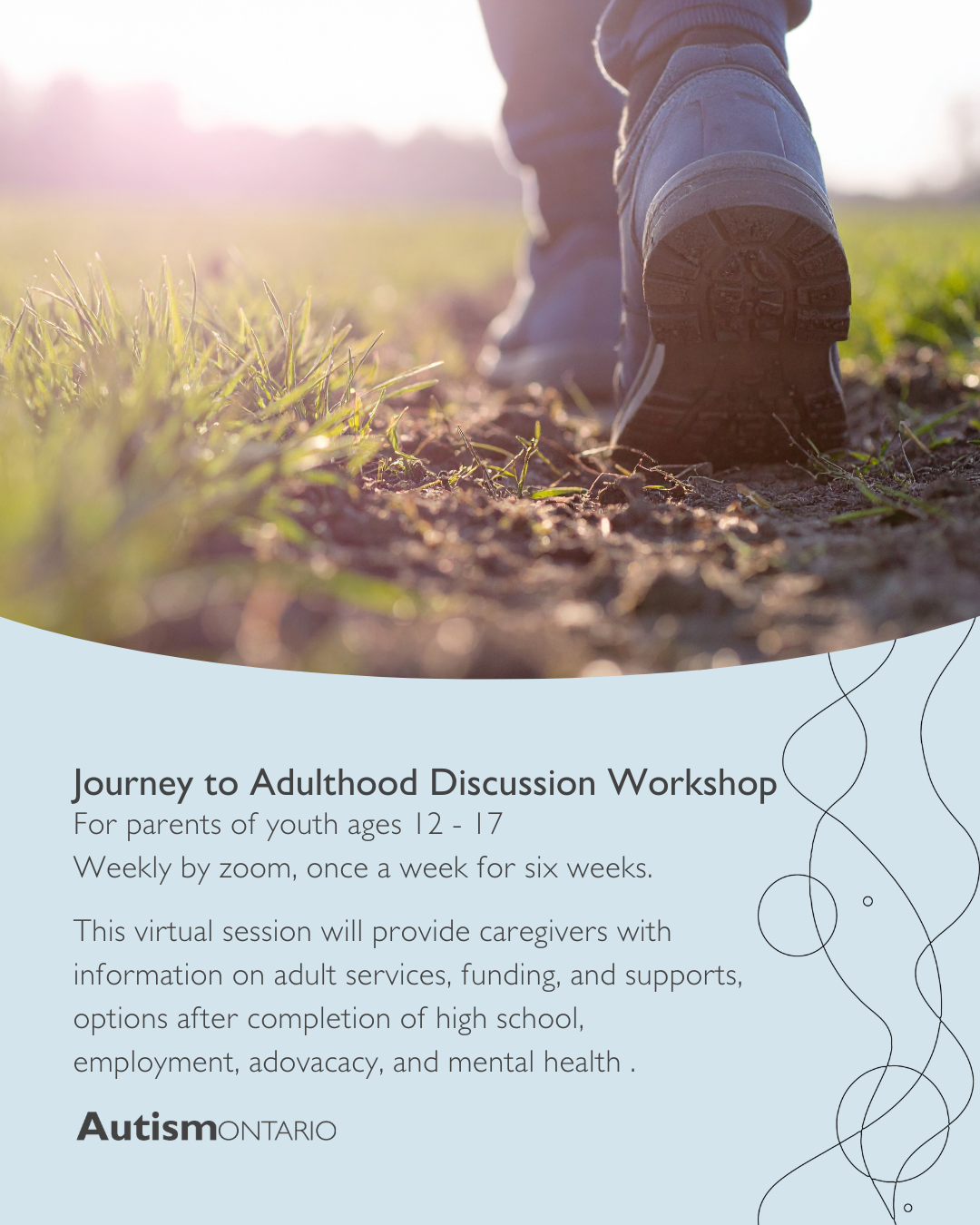 Journey to Adulthood Discussion Workshop
For parents of youth ages 12 - 17
Weekly by zoom, once a week for six weeks.

This virtual session will provide caregivers with information on adult services, funding, and supports, options after completion of high school, employment, adovacacy, and mental health .

AutismONTARIO